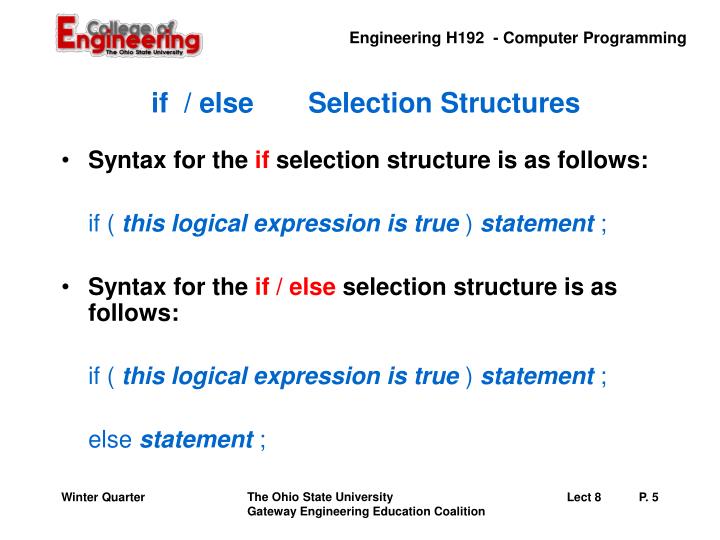 College of Engineering
The Ohio State University

Engineering H192 - Computer Programming

if / else Selection Structures

• Syntax for the if selection structure is as follows:

if ( this logical expression is true ) statement ;

• Syntax for the if / else selection structure is as follows:

if ( this logical expression is true ) statement ;

else statement ;

Winter Quarter

The Ohio State University
Gateway Engineering Education Coalition

Lect 8

P. 5